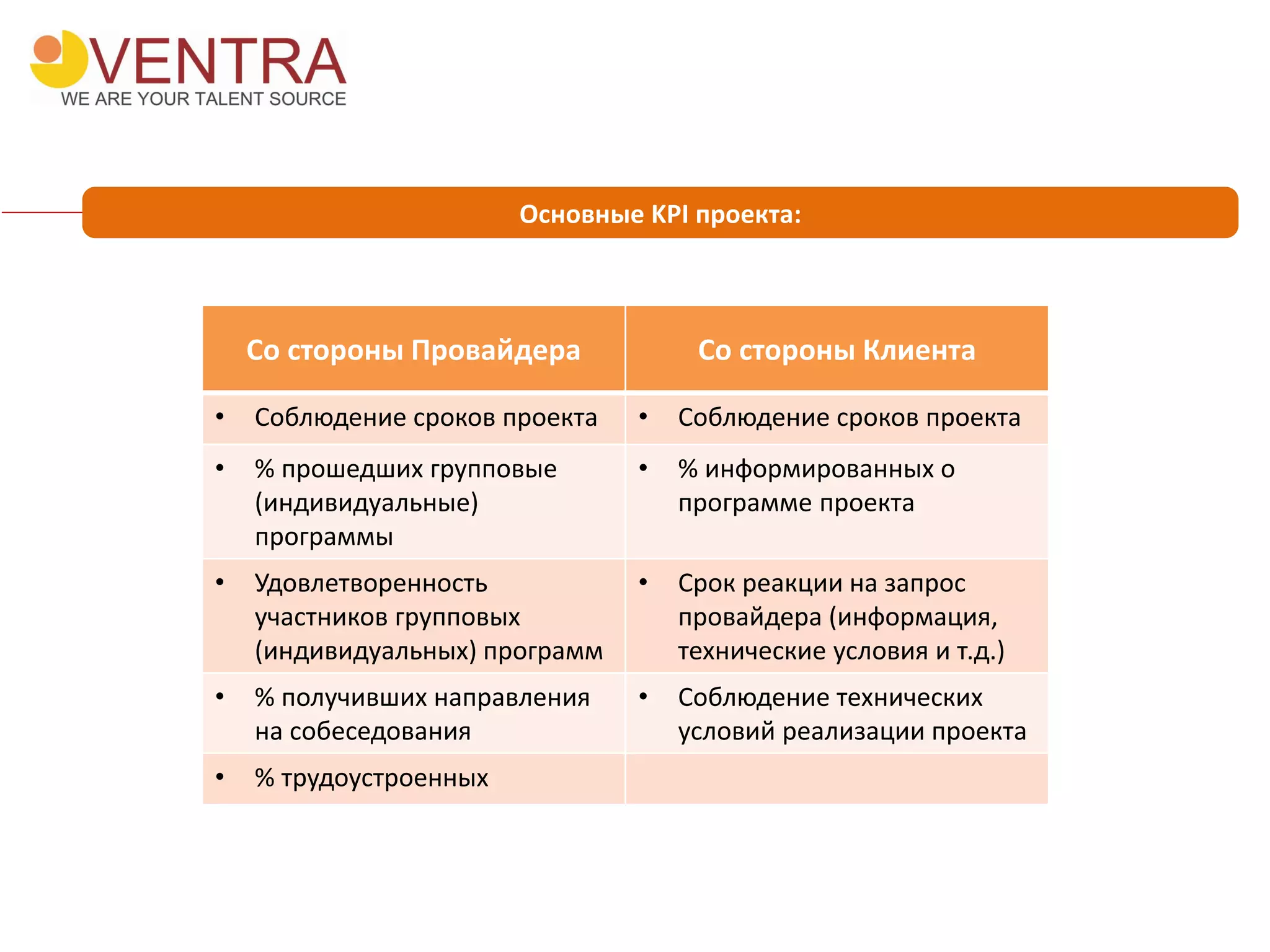 VENTRA
WE ARE YOUR TALENT SOURCE

Основные KPI проекта:

| Со стороны Провайдера | Со стороны Клиента |
|---|---|
| • Соблюдение сроков проекта | • Соблюдение сроков проекта |
| • % прошедших групповые (индивидуальные) программы | • % информированных о программе проекта |
| • Удовлетворенность участников групповых (индивидуальных) программ | • Срок реакции на запрос провайдера (информация, технические условия и т.д.) |
| • % получивших направления на собеседования | • Соблюдение технических условий реализации проекта |
| • % трудоустроенных | |